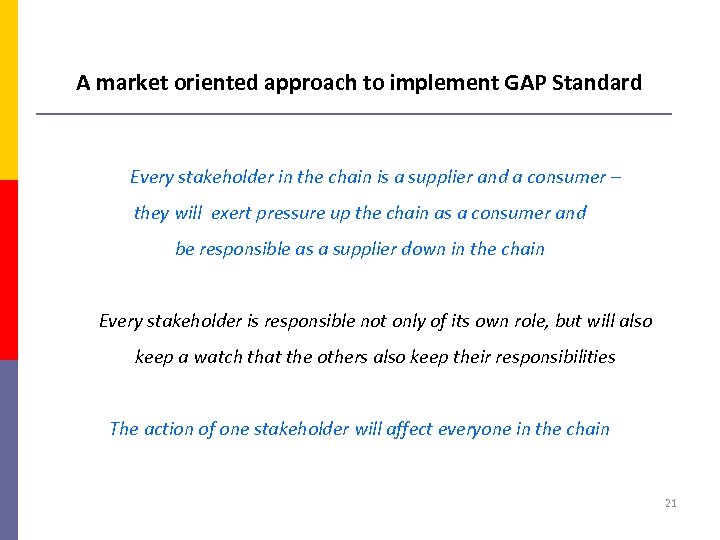 A market oriented approach to implement GAP Standard

Every stakeholder in the chain is a supplier and a consumer – they will exert pressure up the chain as a consumer and be responsible as a supplier down in the chain

Every stakeholder is responsible not only of its own role, but will also keep a watch that the others also keep their responsibilities

The action of one stakeholder will affect everyone in the chain

21